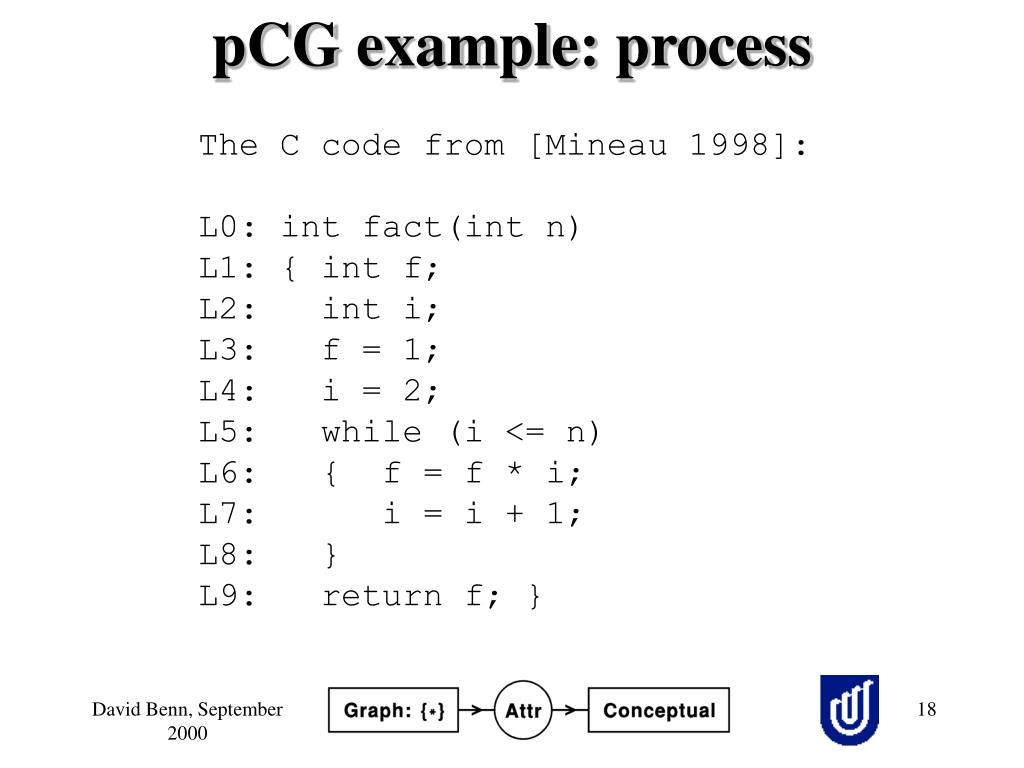 pCG example: process

The C code from [Mineau 1998]:

L0: int fact(int n)
L1: { int f;
L2:   int i;
L3:   f = 1;
L4:   i = 2;
L5:   while (i <= n)
L6:   {  f = f * i;
L7:      i = i + 1;
L8:   }
L9:   return f; }

David Benn, September 2000

Graph: {*}
Attr
Conceptual

18